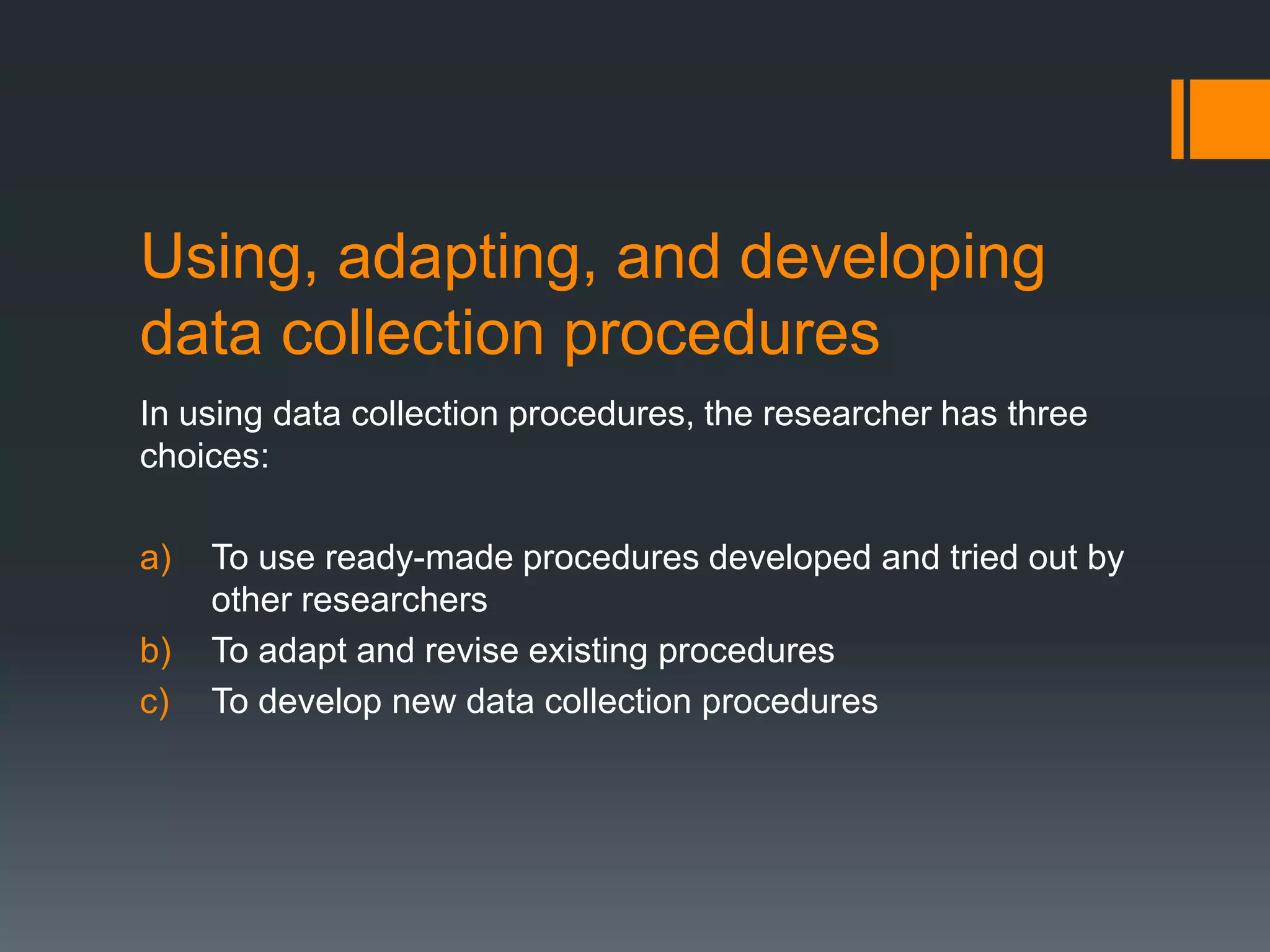 Using, adapting, and developing data collection procedures

In using data collection procedures, the researcher has three choices:

a) To use ready-made procedures developed and tried out by other researchers
b) To adapt and revise existing procedures
c) To develop new data collection procedures